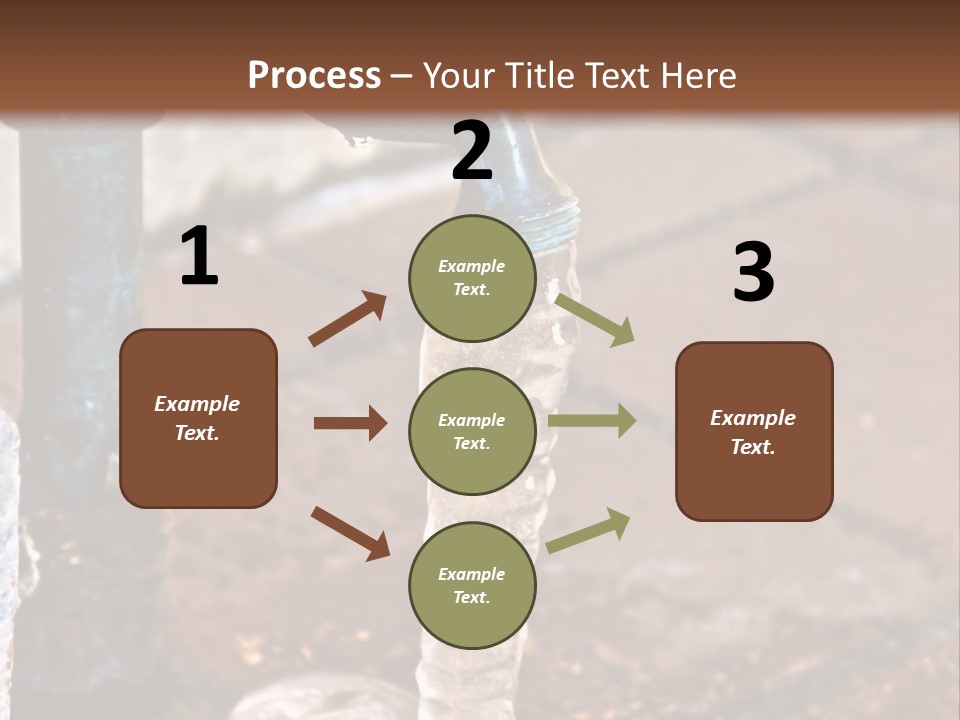 Process – Your Title Text Here

1

Example Text.

2

Example Text.

Example Text.

Example Text.

3

Example Text.